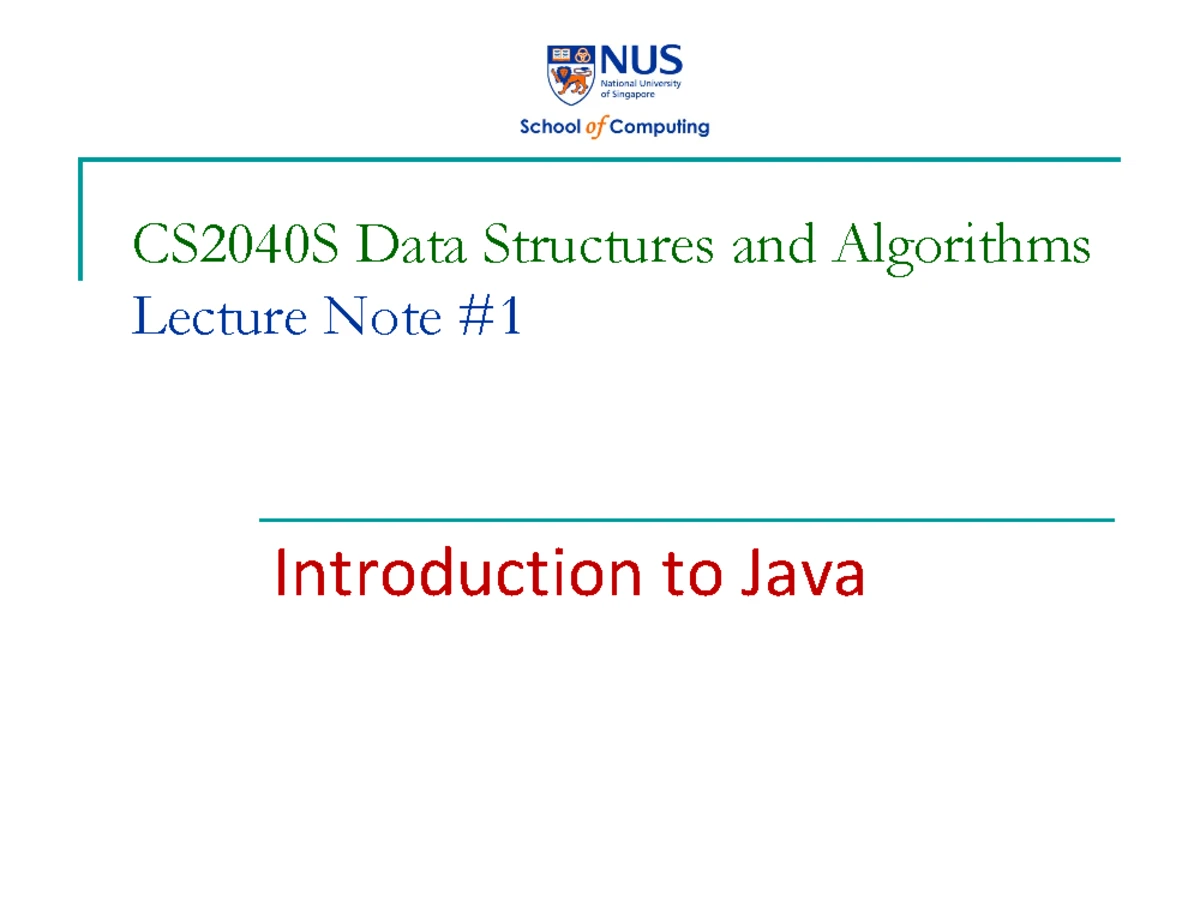 NUS
National University of Singapore
School of Computing

CS2040S Data Structures and Algorithms
Lecture Note #1

Introduction to Java